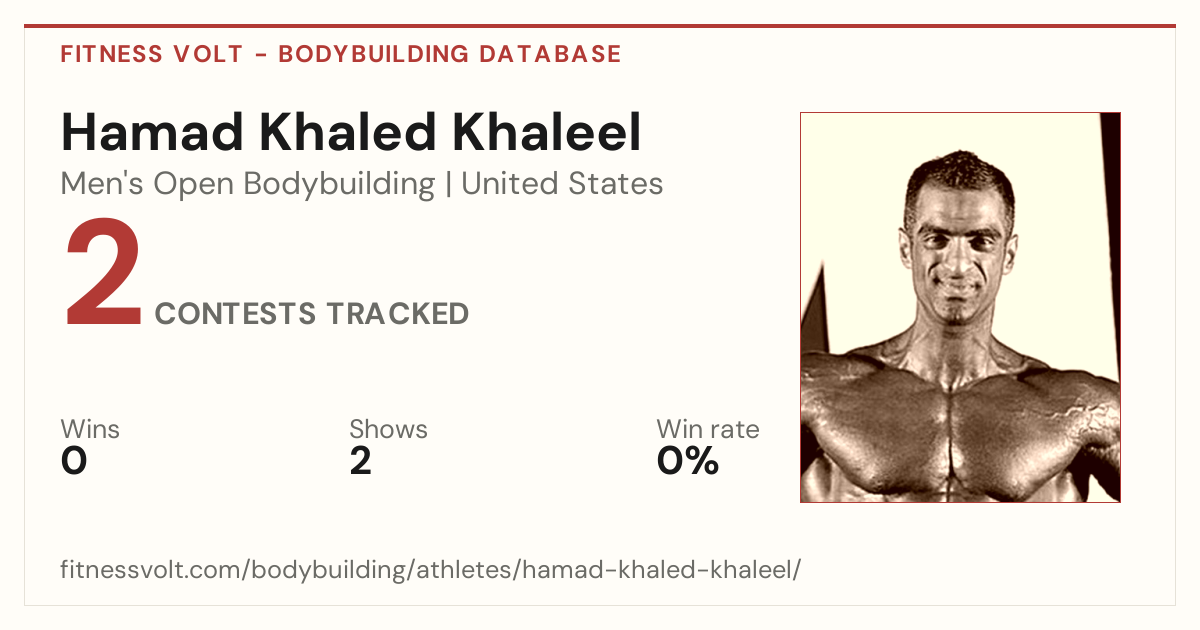 FITNESS VOLT - BODYBUILDING DATABASE

Hamad Khaled Khaleel

Men's Open Bodybuilding | United States

2 CONTESTS TRACKED

Wins
0

Shows
2

Win rate
0%

fitnessvolt.com/bodybuilding/athletes/hamad-khaled-khaleel/